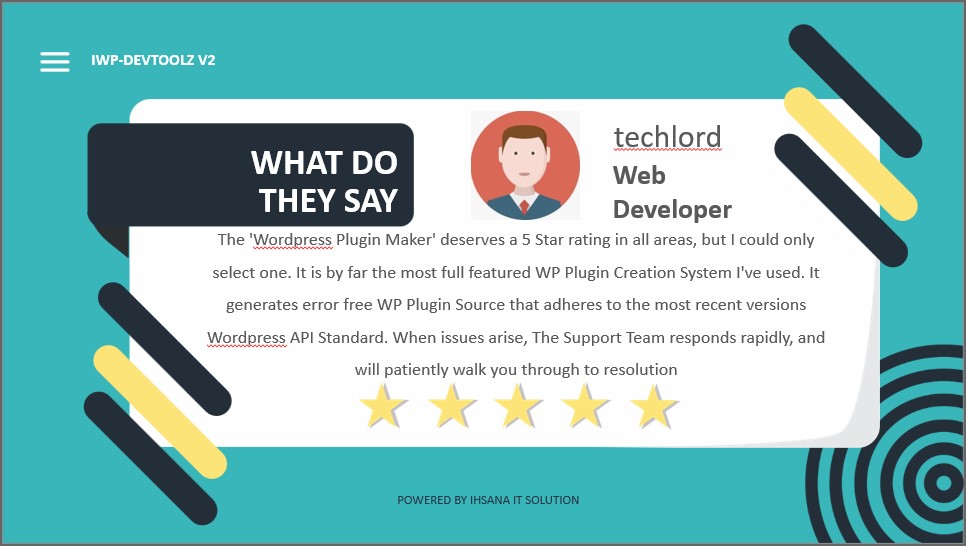 IWP-DEVTOOLZ V2

WHAT DO THEY SAY

techlord
Web Developer

The 'Wordpress Plugin Maker' deserves a 5 Star rating in all areas, but I could only select one. It is by far the most full featured WP Plugin Creation System I've used. It generates error free WP Plugin Source that adheres to the most recent versions Wordpress API Standard. When issues arise, The Support Team responds rapidly, and will patiently walk you through to resolution

POWERED BY IHSANA IT SOLUTION